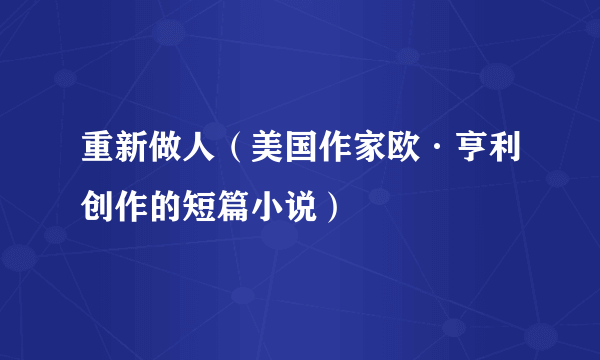 重新做人（美国作家欧·亨利创作的短篇小说）